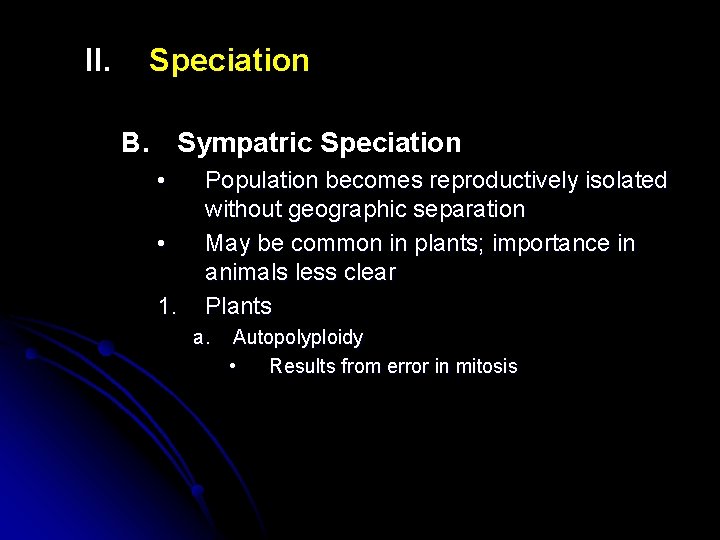 II. Speciation

B. Sympatric Speciation

• Population becomes reproductively isolated without geographic separation

• May be common in plants; importance in animals less clear

1. Plants

a. Autopolyploidy

• Results from error in mitosis